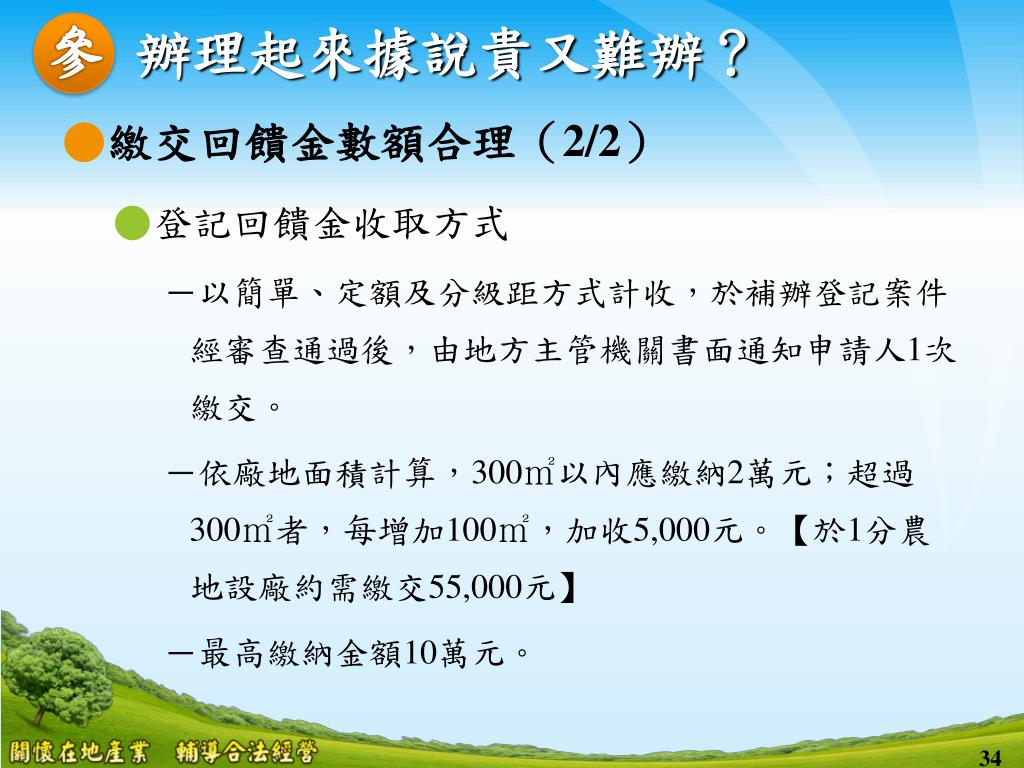 參 辦理起來據說貴又難辦？

●繳交回饋金數額合理（2/2）

●登記回饋金收取方式

－以簡單、定額及分級距方式計收，於補辦登記案件經審查通過後，由地方主管機關書面通知申請人1次繳交。

－依廠地面積計算，300㎡以內應繳納2萬元；超過300㎡者，每增加100㎡，加收5,000元。【於1分農地設廠約需繳交55,000元】

－最高繳納金額10萬元。

關懷在地產業　輔導合法經營

34